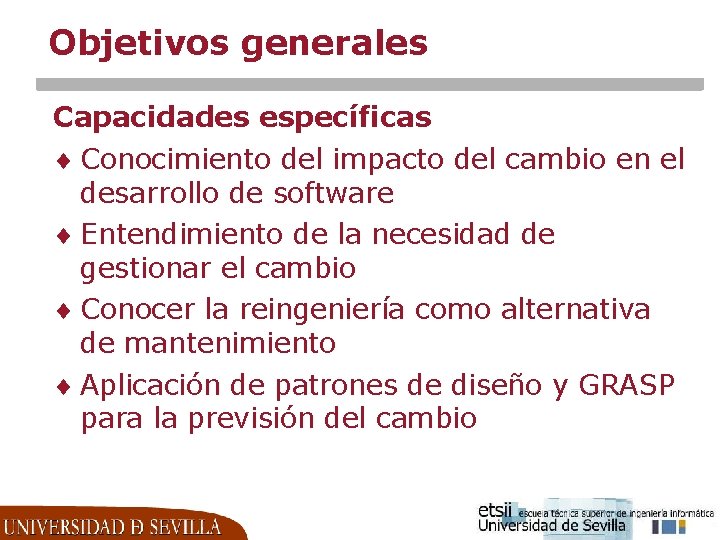 Objetivos generales

Capacidades específicas

♦ Conocimiento del impacto del cambio en el desarrollo de software

♦ Entendimiento de la necesidad de gestionar el cambio

♦ Conocer la reingeniería como alternativa de mantenimiento

♦ Aplicación de patrones de diseño y GRASP para la previsión del cambio

UNIVERSIDAD D SEVILLA

etsii escuela técnica superior de ingeniería informática
Universidad de Sevilla